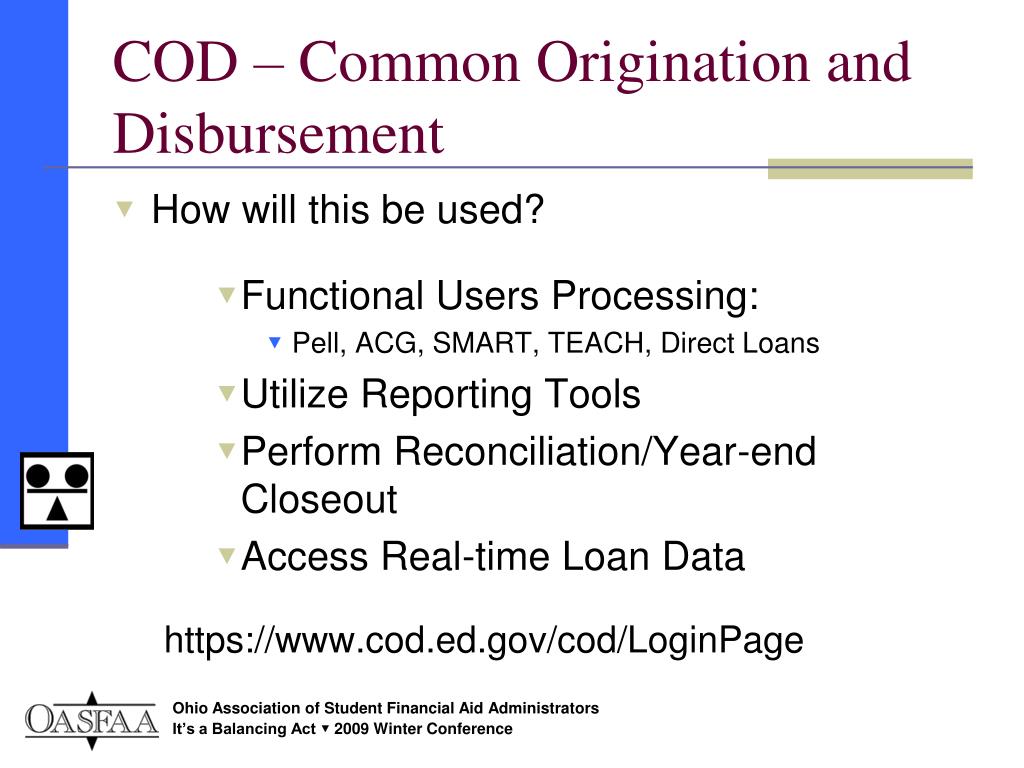 COD – Common Origination and Disbursement

How will this be used?

Functional Users Processing:

Pell, ACG, SMART, TEACH, Direct Loans

Utilize Reporting Tools

Perform Reconciliation/Year-end Closeout

Access Real-time Loan Data

https://www.cod.ed.gov/cod/LoginPage

OASFAA

Ohio Association of Student Financial Aid Administrators
It's a Balancing Act ▼ 2009 Winter Conference